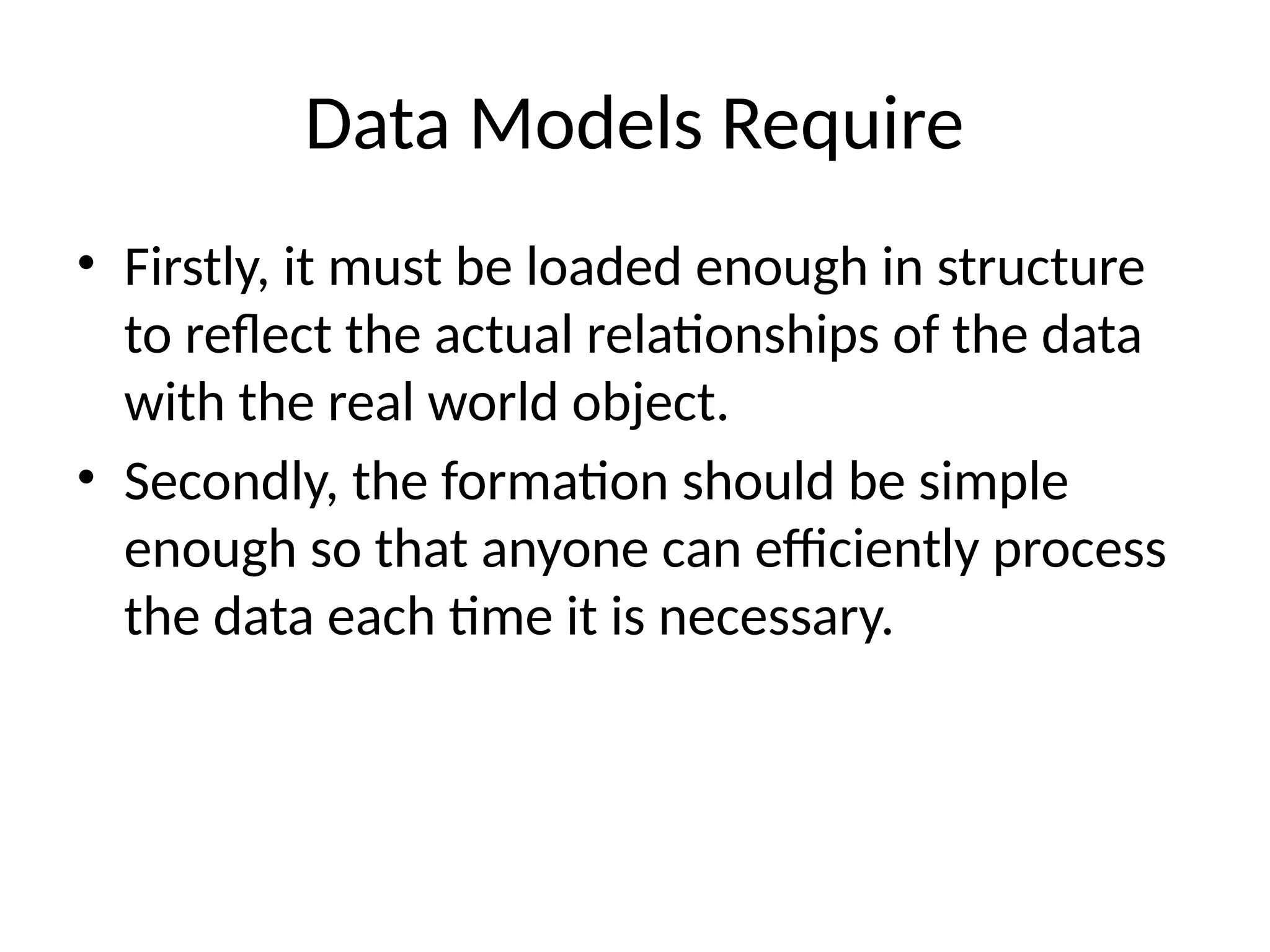 Data Models Require

• Firstly, it must be loaded enough in structure to reflect the actual relationships of the data with the real world object.
• Secondly, the formation should be simple enough so that anyone can efficiently process the data each time it is necessary.